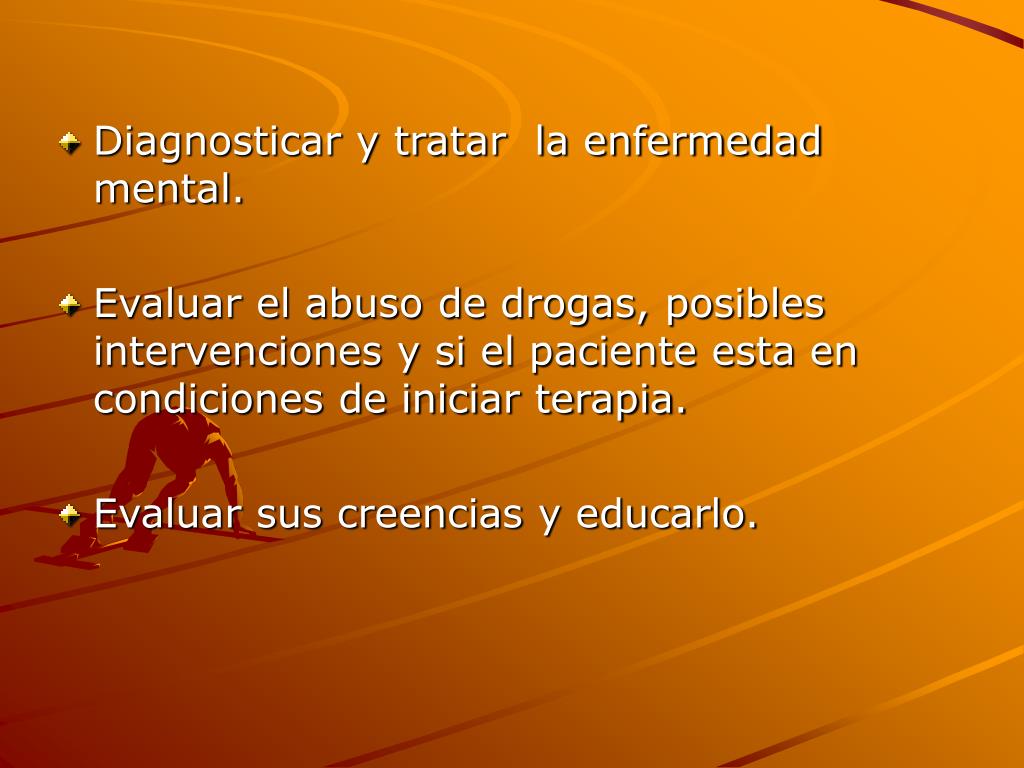 Diagnosticar y tratar  la enfermedad mental.

Evaluar el abuso de drogas, posibles intervenciones y si el paciente esta en condiciones de iniciar terapia.

Evaluar sus creencias y educarlo.